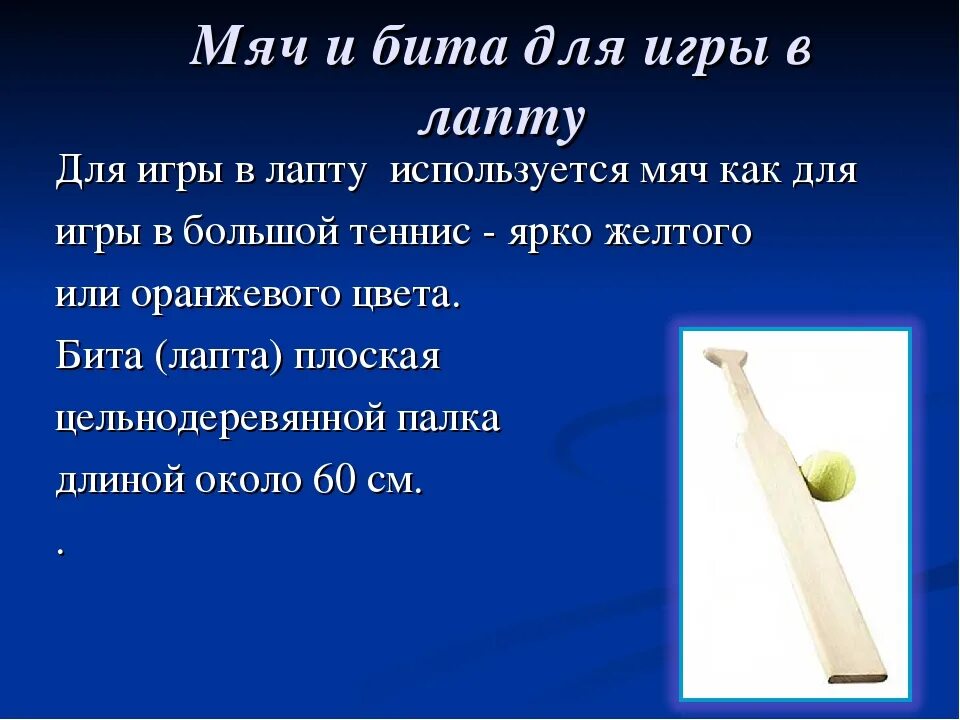 Мяч и бита для игры в лапту

Для игры в лапту используется мяч как для игры в большой теннис - ярко желтого или оранжевого цвета.
Бита (лапта) плоская цельнодеревянной палка длиной около 60 см.
.